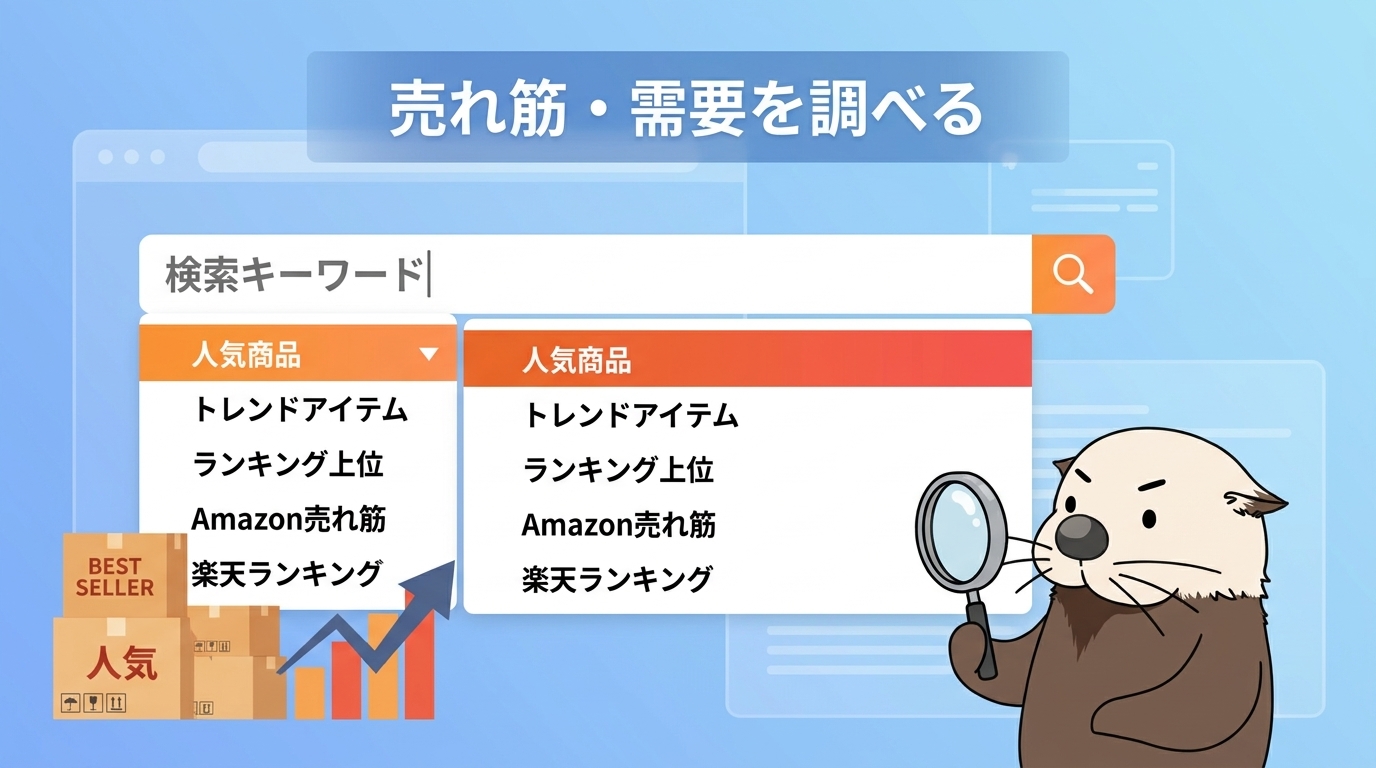 売れ筋・需要を調べる

検索キーワード

人気商品
トレンドアイテム
ランキング上位
Amazon売れ筋
楽天ランキング

人気商品
トレンドアイテム
ランキング上位
Amazon売れ筋
楽天ランキング

BEST SELLER

人気